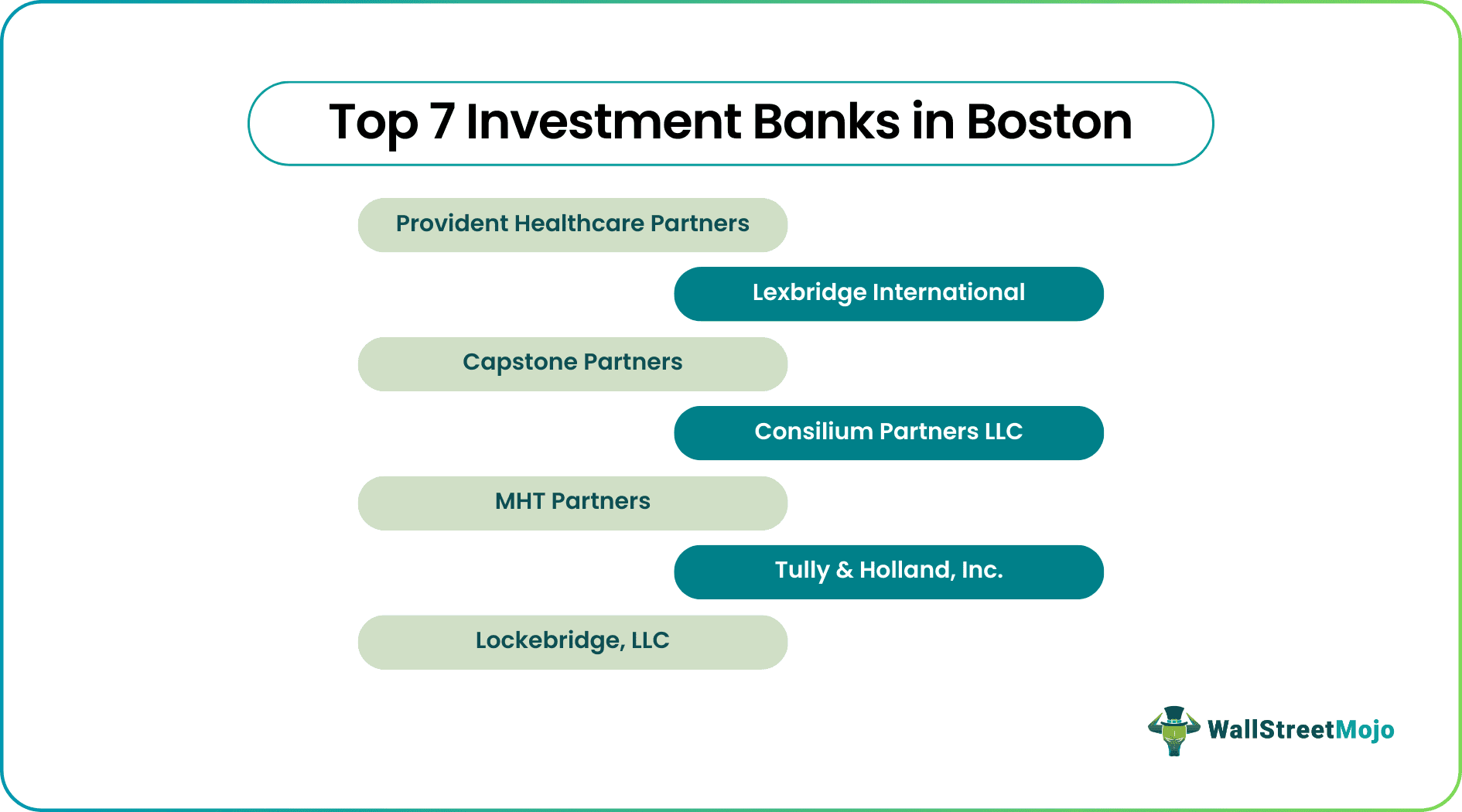 Top 7 Investment Banks in Boston

Provident Healthcare Partners

Lexbridge International

Capstone Partners

Consilium Partners LLC

MHT Partners

Tully & Holland, Inc.

Lockebridge, LLC

WallStreetMojo